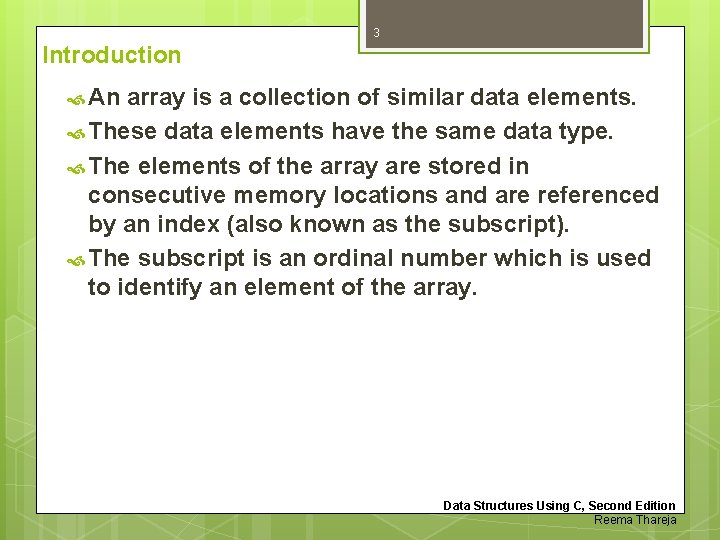 3

Introduction

An array is a collection of similar data elements.

These data elements have the same data type.

The elements of the array are stored in consecutive memory locations and are referenced by an index (also known as the subscript).

The subscript is an ordinal number which is used to identify an element of the array.

Data Structures Using C, Second Edition
Reema Thareja